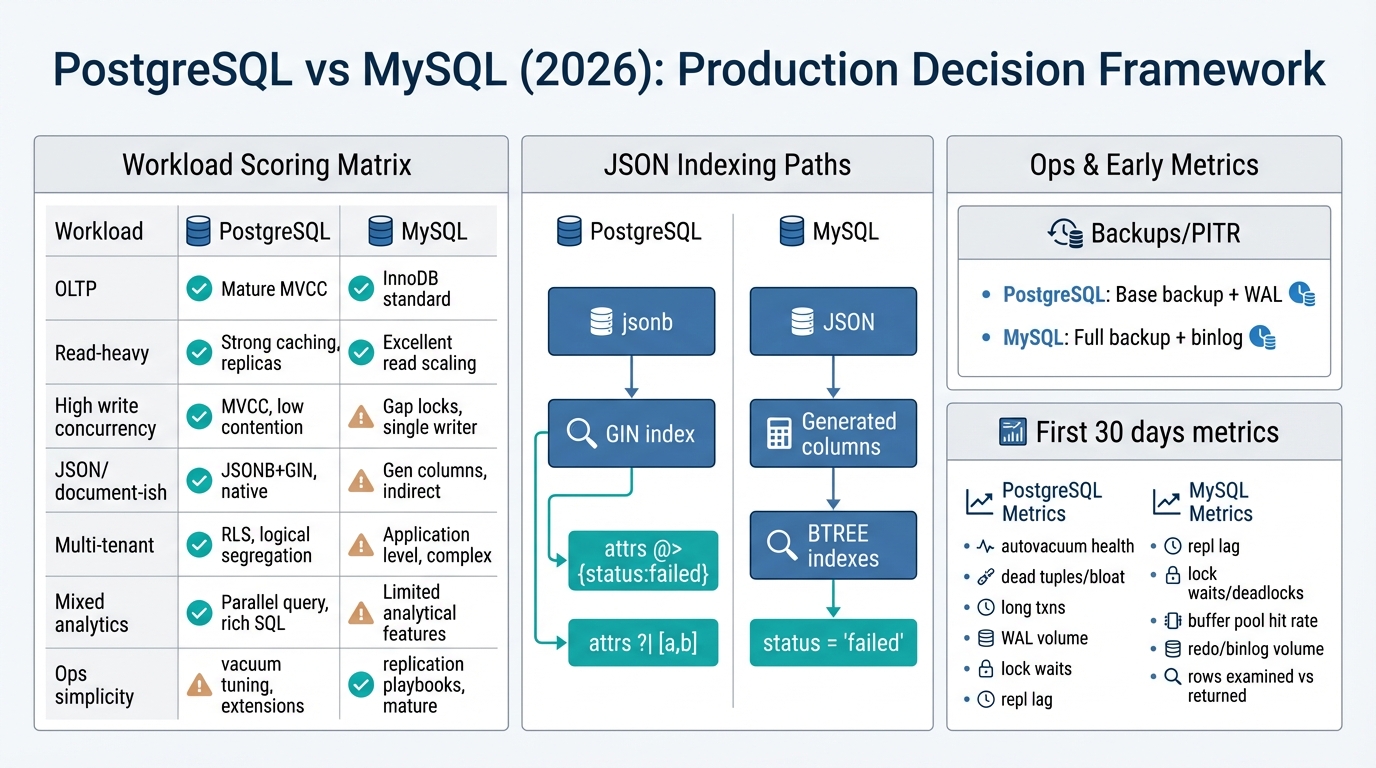 PostgreSQL vs MySQL (2026): Production Decision Framework

Workload Scoring Matrix

| Workload | PostgreSQL | MySQL |
|---|---|---|
| OLTP | Mature MVCC | InnoDB standard |
| Read-heavy | Strong caching, replicas | Excellent read scaling |
| High write concurrency | MVCC, low contention | Gap locks, single writer |
| JSON/ document-ish | JSONB+GIN, native | Gen columns, indirect |
| Multi-tenant | RLS, logical segregation | Application level, complex |
| Mixed analytics | Parallel query, rich SQL | Limited analytical features |
| Ops simplicity | vacuum tuning, extensions | replication playbooks, mature |

JSON Indexing Paths

PostgreSQL

jsonb

GIN index

attrs @> {status:failed}

attrs ?| [a,b]

MySQL

JSON

Generated columns

BTREE indexes

status = 'failed'

Ops & Early Metrics

Backups/PITR

• PostgreSQL: Base backup + WAL

• MySQL: Full backup + binlog

First 30 days metrics

PostgreSQL Metrics

• autovacuum health
• dead tuples/bloat
• long txns
• WAL volume
• lock waits
• repl lag

MySQL Metrics

• repl lag
• lock waits/deadlocks
• buffer pool hit rate
• redo/binlog volume
• rows examined vs returned